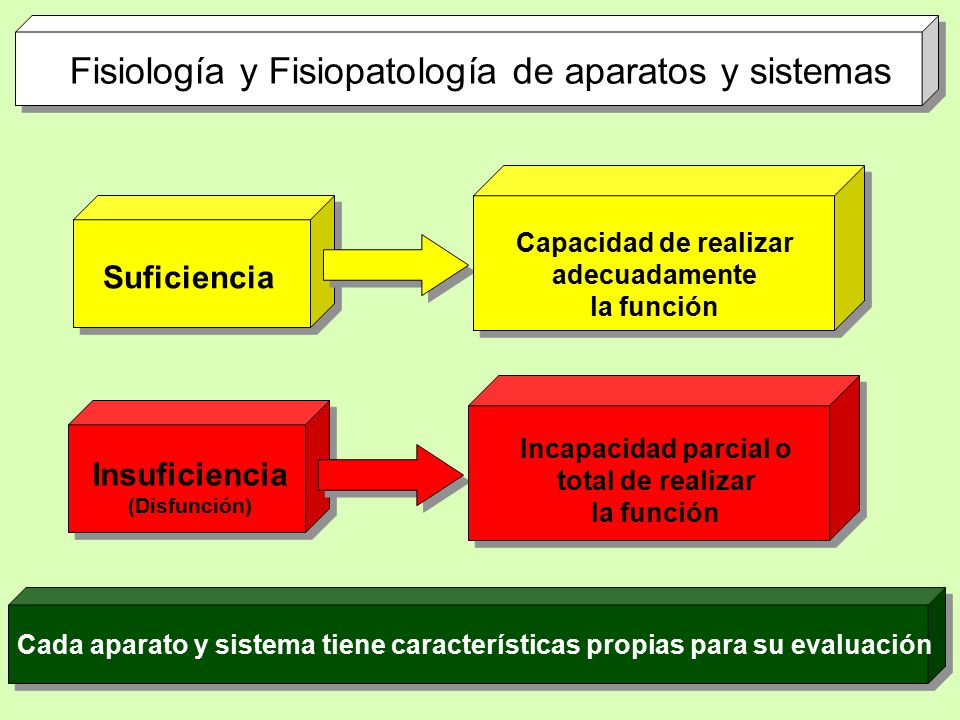 Fisiología y Fisiopatología de aparatos y sistemas

Suficiencia

Capacidad de realizar adecuadamente la función

Insuficiencia
(Disfunción)

Incapacidad parcial o total de realizar la función

Cada aparato y sistema tiene características propias para su evaluación